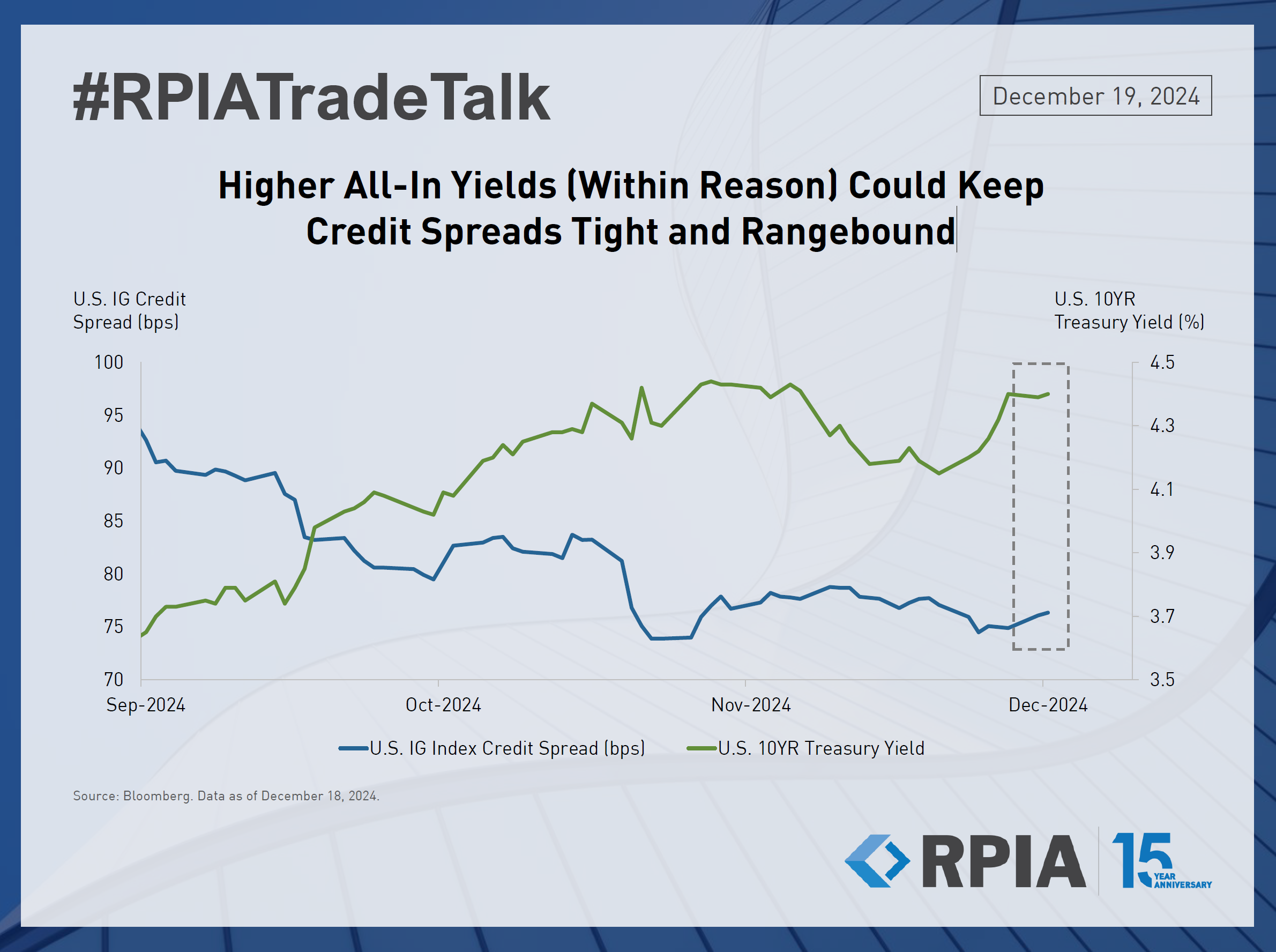 #RPIATradeTalk

December 19, 2024

Higher All-In Yields (Within Reason) Could Keep Credit Spreads Tight and Rangebound

U.S. IG Credit Spread (bps)

U.S. 10YR Treasury Yield (%)

100
95
90
85
80
75
70

4.5
4.3
4.1
3.9
3.7
3.5

Sep-2024
Oct-2024
Nov-2024
Dec-2024

U.S. IG Index Credit Spread (bps)
U.S. 10YR Treasury Yield

Source: Bloomberg. Data as of December 18, 2024.

RPIA 15 YEAR ANNIVERSARY